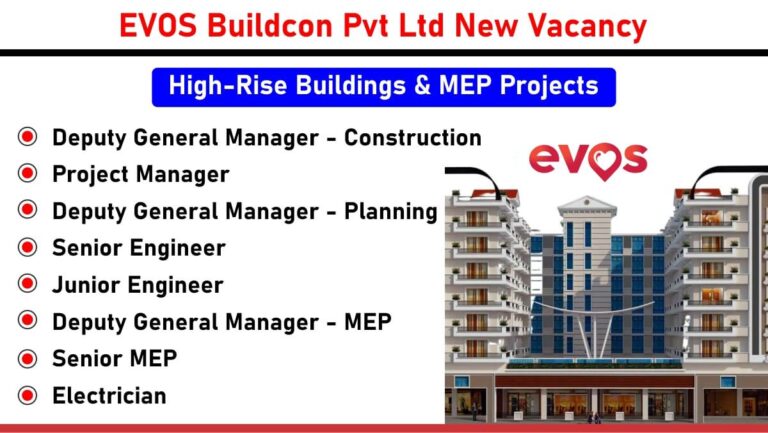 EVOS Buildcon Pvt Ltd New Vacancy

High-Rise Buildings & MEP Projects

Deputy General Manager - Construction
Project Manager
Deputy General Manager - Planning
Senior Engineer
Junior Engineer
Deputy General Manager - MEP
Senior MEP
Electrician

evos